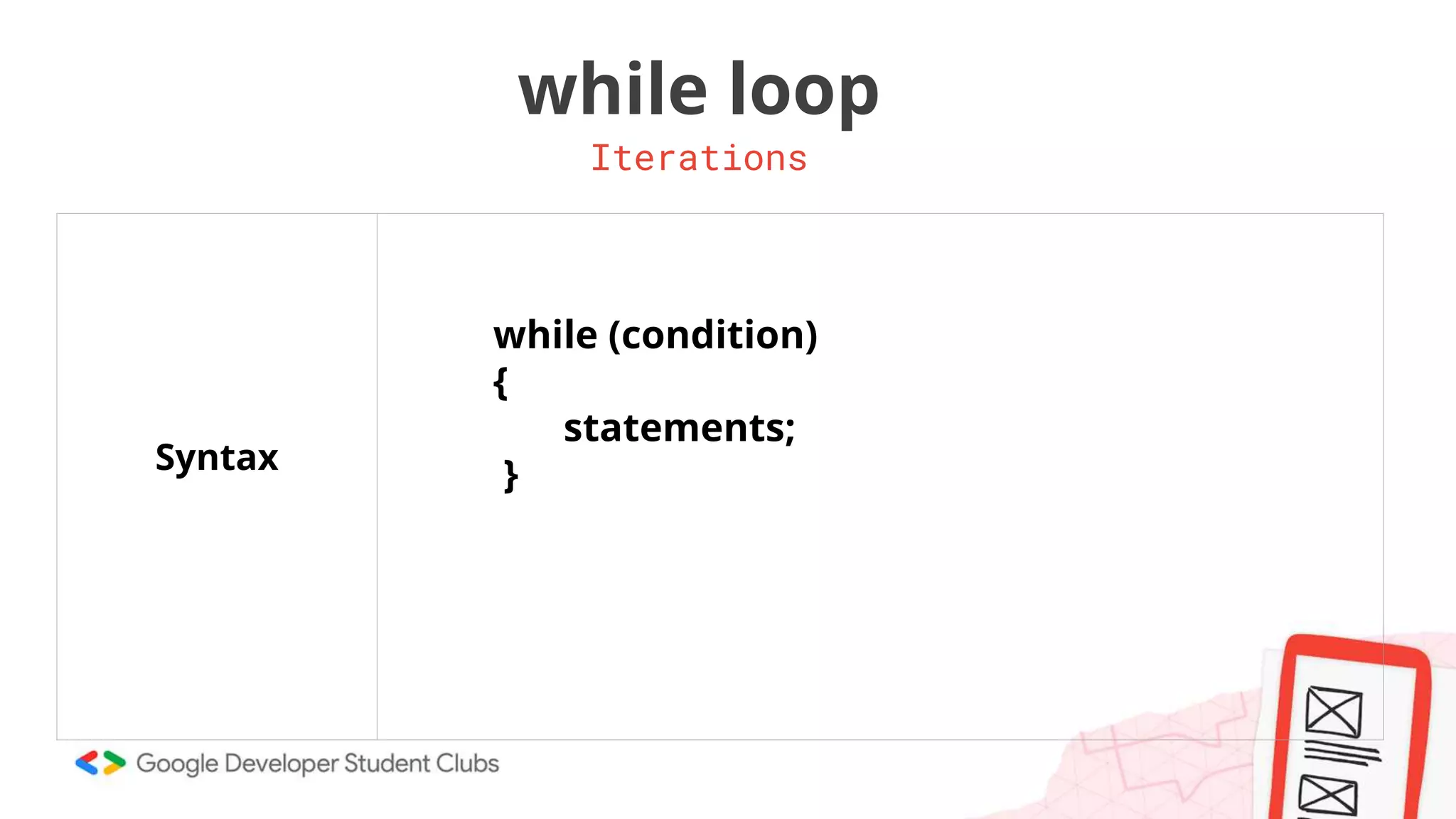 while loop

Iterations

| Syntax | while (condition)<br>{<br>statements;<br>} |
|---|---|

Google Developer Student Clubs